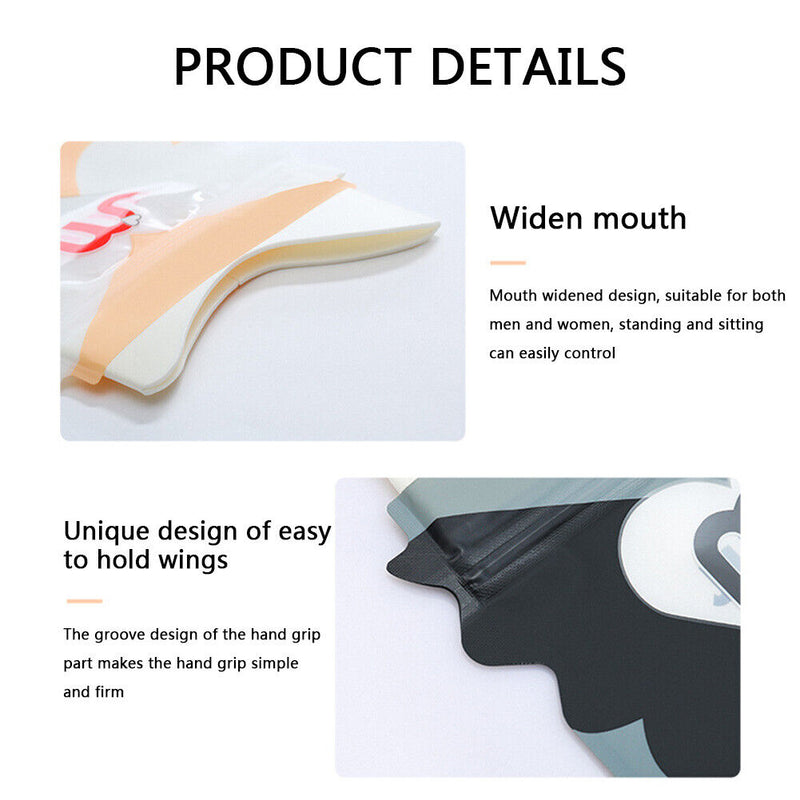 PRODUCT DETAILS

Widen mouth

Mouth widened design, suitable for both men and women, standing and sitting can easily control

Unique design of easy to hold wings

The groove design of the hand grip part makes the hand grip simple and firm